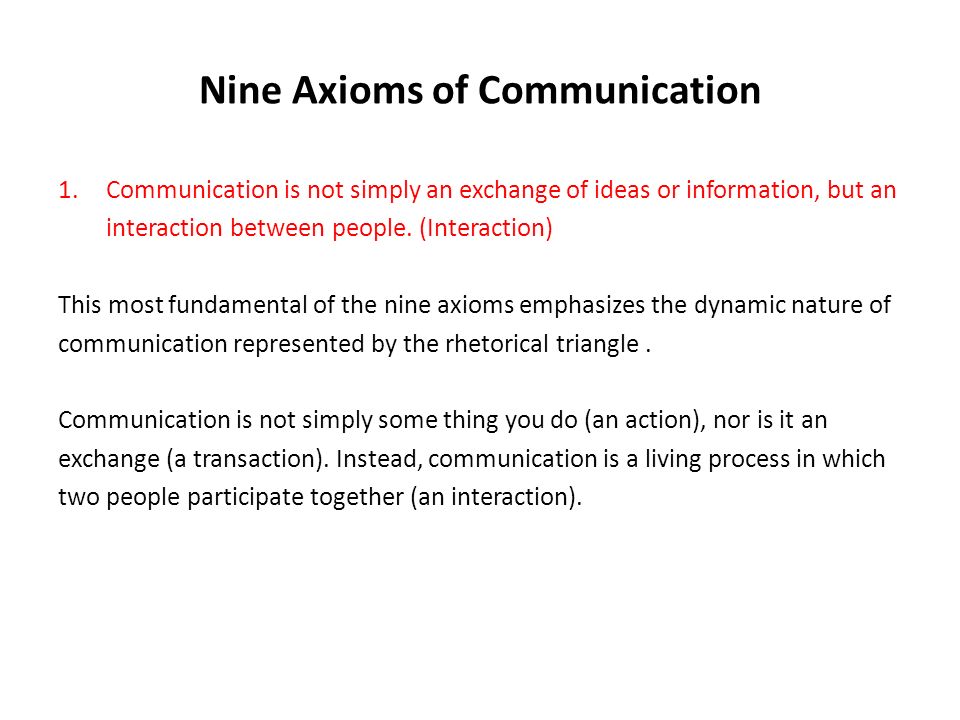 Nine Axioms of Communication

1. Communication is not simply an exchange of ideas or information, but an interaction between people. (Interaction)

This most fundamental of the nine axioms emphasizes the dynamic nature of communication represented by the rhetorical triangle .

Communication is not simply some thing you do (an action), nor is it an exchange (a transaction). Instead, communication is a living process in which two people participate together (an interaction).